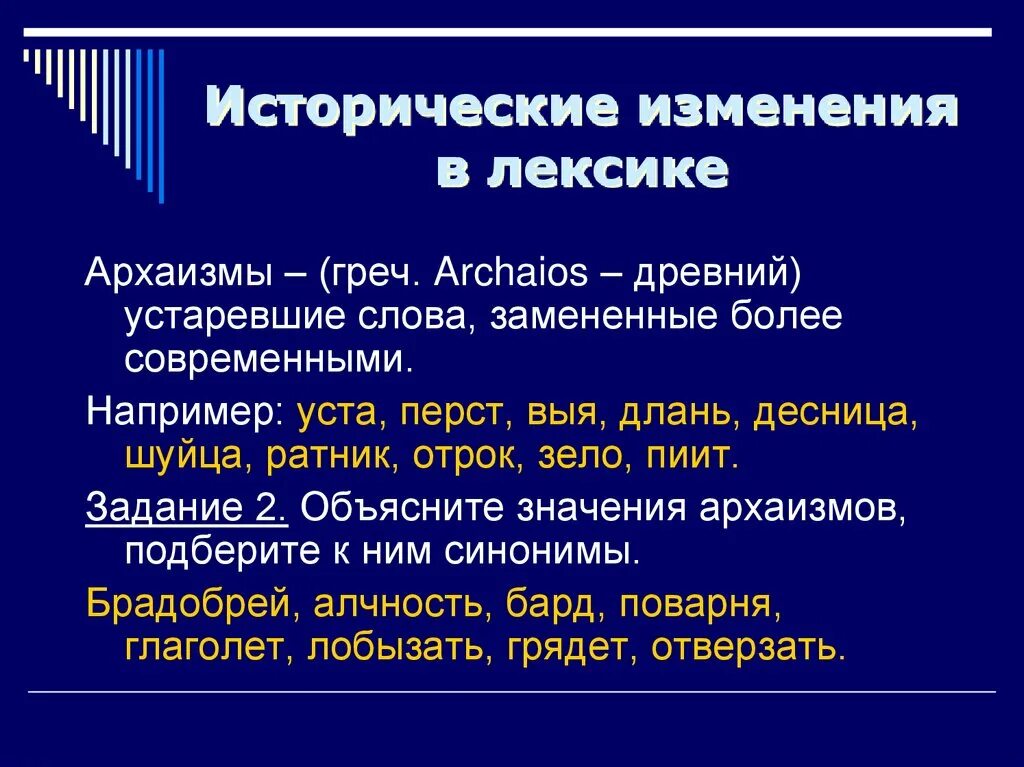 Исторические изменения в лексике

Архаизмы – (греч. Archaios – древний) устаревшие слова, замененные более современными.

Например: уста, перст, выя, длань, десница, шуйца, ратник, отрок, зело, пиит.

Задание 2. Объясните значения архаизмов, подберите к ним синонимы.

Брадобрей, алчность, бард, поварня, глаголет, лобызать, грядет, отверзать.